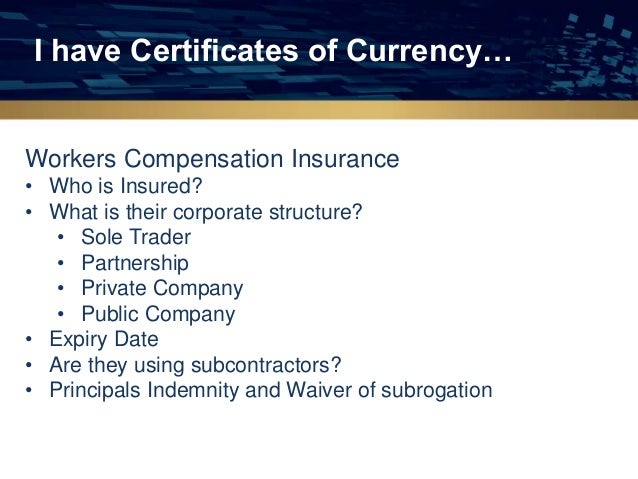 I have Certificates of Currency…

Workers Compensation Insurance
• Who is Insured?
• What is their corporate structure?
  • Sole Trader
  • Partnership
  • Private Company
  • Public Company
• Expiry Date
• Are they using subcontractors?
• Principals Indemnity and Waiver of subrogation